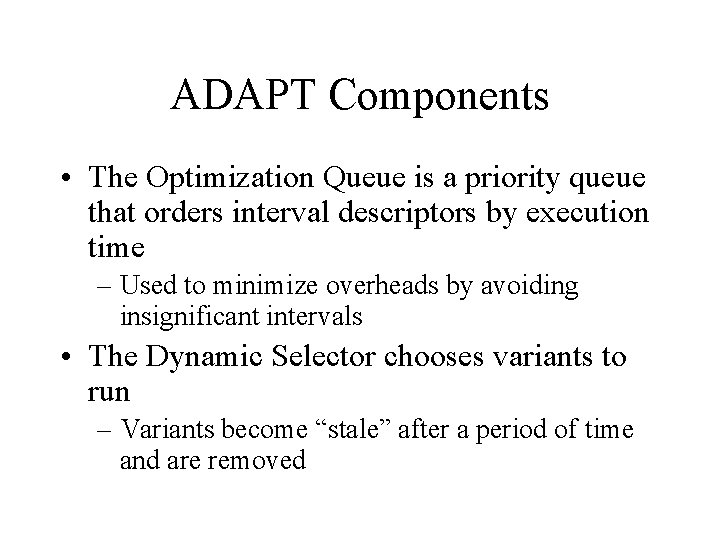 ADAPT Components

• The Optimization Queue is a priority queue that orders interval descriptors by execution time
– Used to minimize overheads by avoiding insignificant intervals

• The Dynamic Selector chooses variants to run
– Variants become “stale” after a period of time and are removed